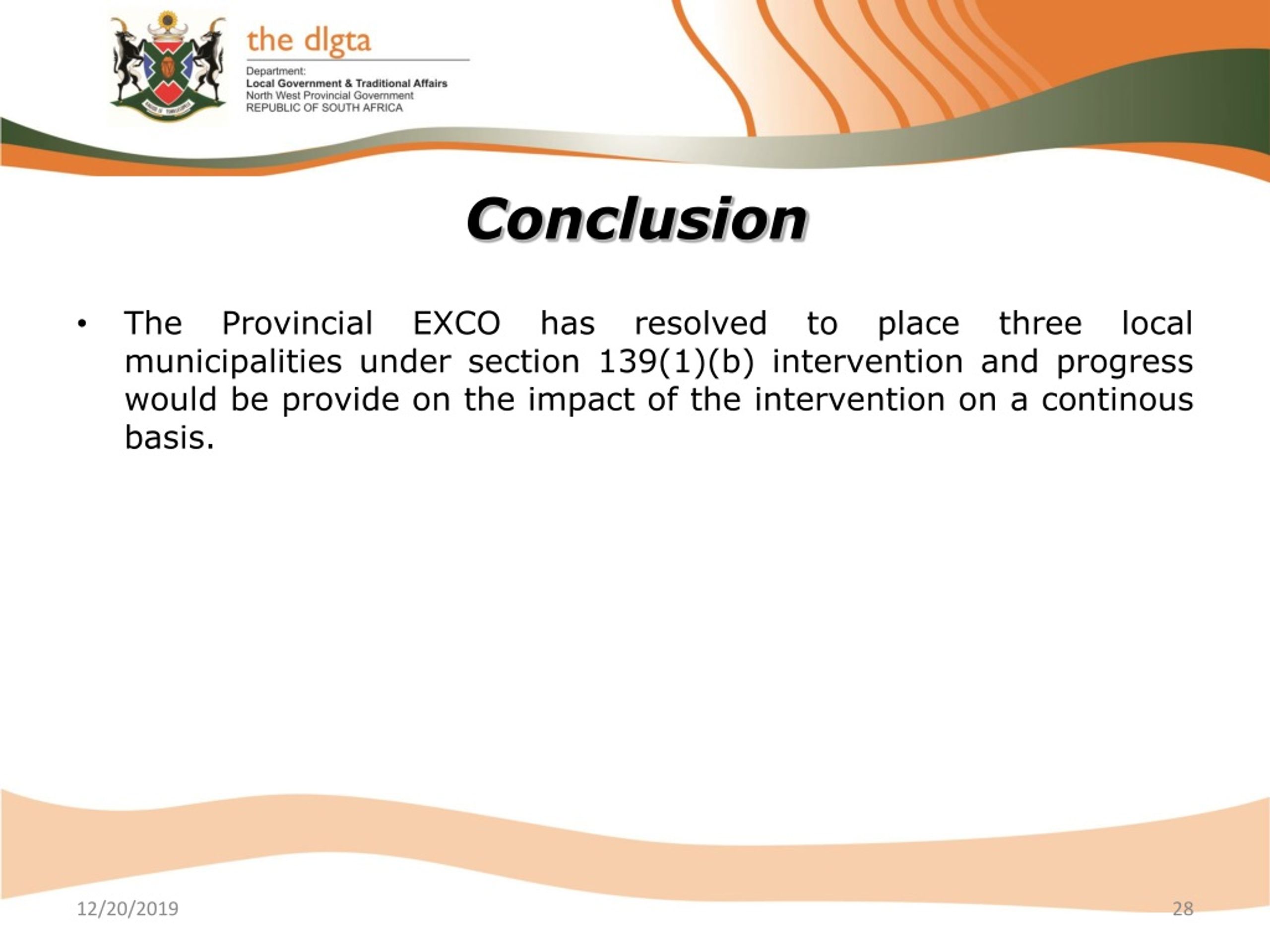 the dlgta

Department:
Local Government & Traditional Affairs
North West Provincial Government
REPUBLIC OF SOUTH AFRICA

Conclusion

• The Provincial EXCO has resolved to place three local municipalities under section 139(1)(b) intervention and progress would be provide on the impact of the intervention on a continous basis.

12/20/2019

28